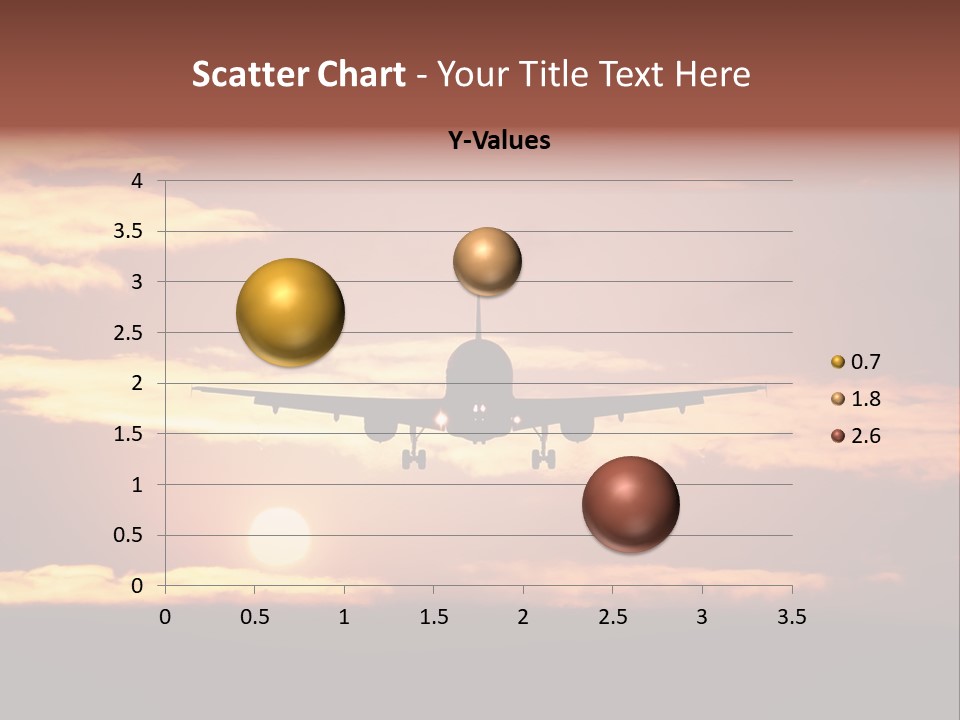 Scatter Chart - Your Title Text Here

Y-Values

4
3.5
3
2.5
2
1.5
1
0.5
0

0 0.5 1 1.5 2 2.5 3 3.5

0.7
1.8
2.6